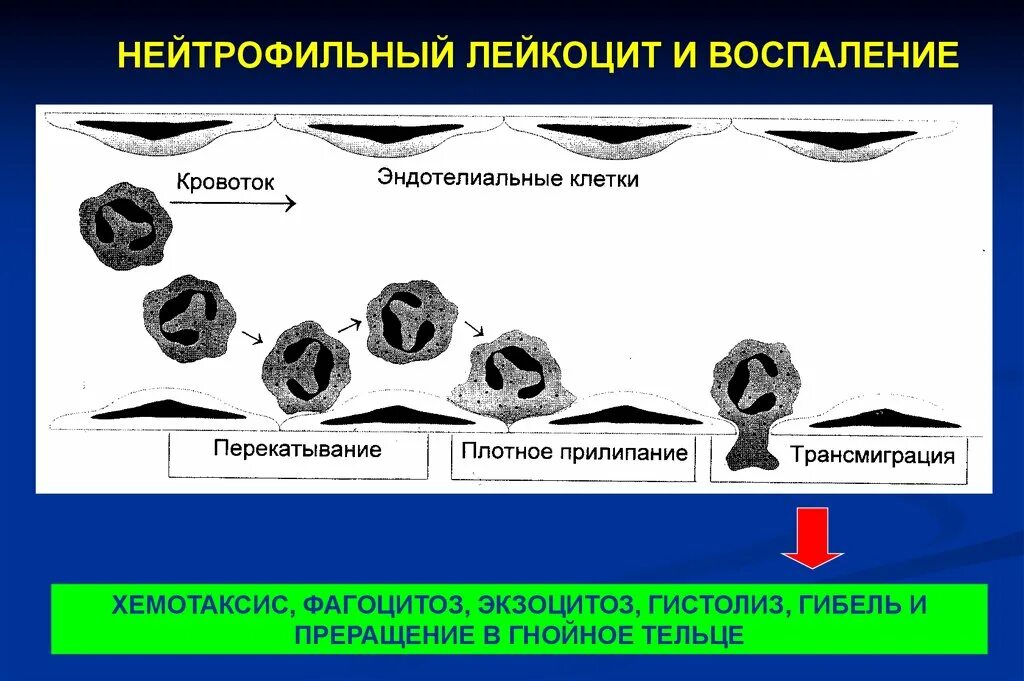 НЕЙТРОФИЛЬНЫЙ ЛЕЙКОЦИТ И ВОСПАЛЕНИЕ

Кровоток

Эндотелиальные клетки

Перекатывание

Плотное прилипание

Трансмиграция

ХЕМОТАКСИС, ФАГОЦИТОЗ, ЭКЗОЦИТОЗ, ГИСТОЛИЗ, ГИБЕЛЬ И ПРЕРАЩЕНИЕ В ГНОЙНОЕ ТЕЛЬЦЕ